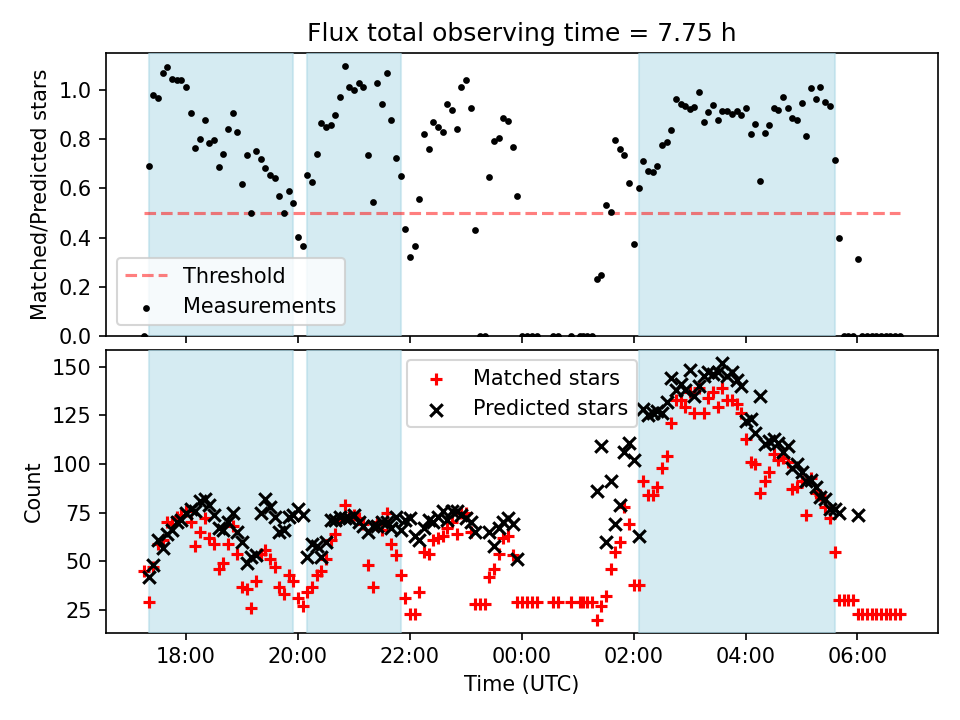 Flux total observing time = 7.75 h

Matched/Predicted stars

1.0
0.8
0.6
0.4
0.2
0.0

Threshold
Measurements

Count

150
125
100
75
50
25

Matched stars
Predicted stars

18:00
20:00
22:00
00:00
02:00
04:00
06:00

Time (UTC)